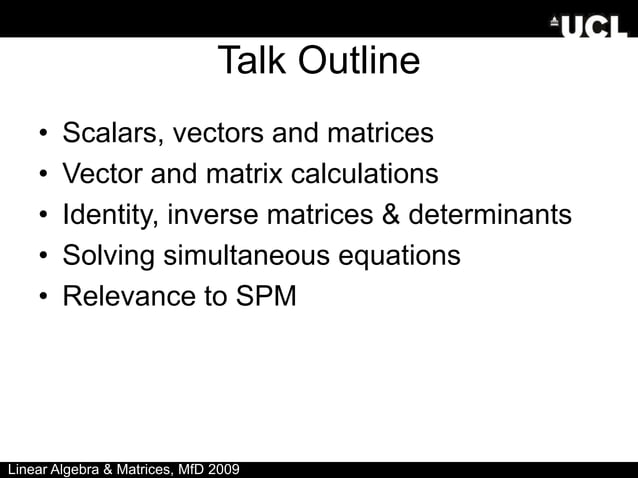 UCL

Talk Outline

• Scalars, vectors and matrices
• Vector and matrix calculations
• Identity, inverse matrices & determinants
• Solving simultaneous equations
• Relevance to SPM

Linear Algebra & Matrices, MfD 2009